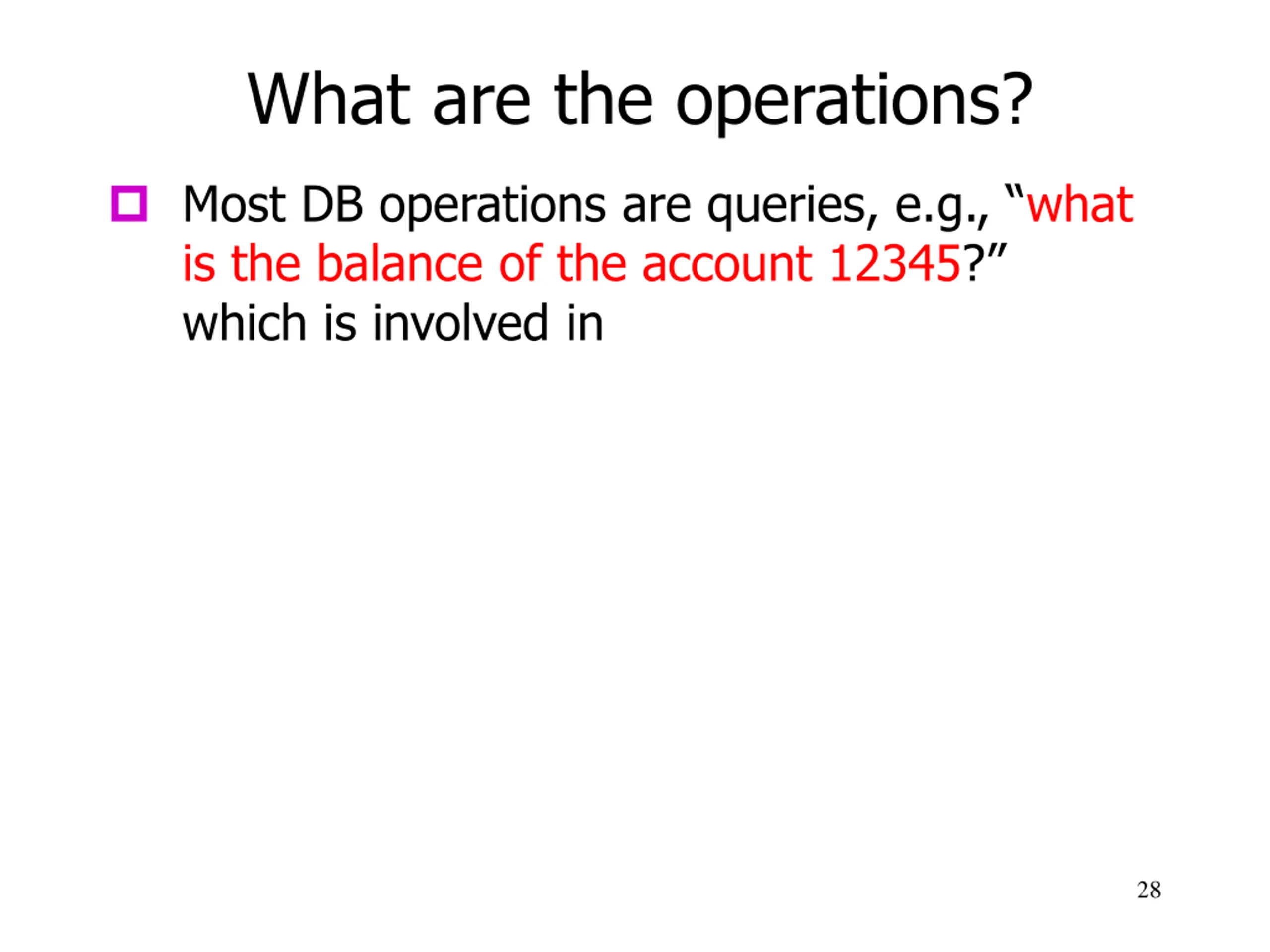 What are the operations?

Most DB operations are queries, e.g., “what is the balance of the account 12345?” which is involved in

28